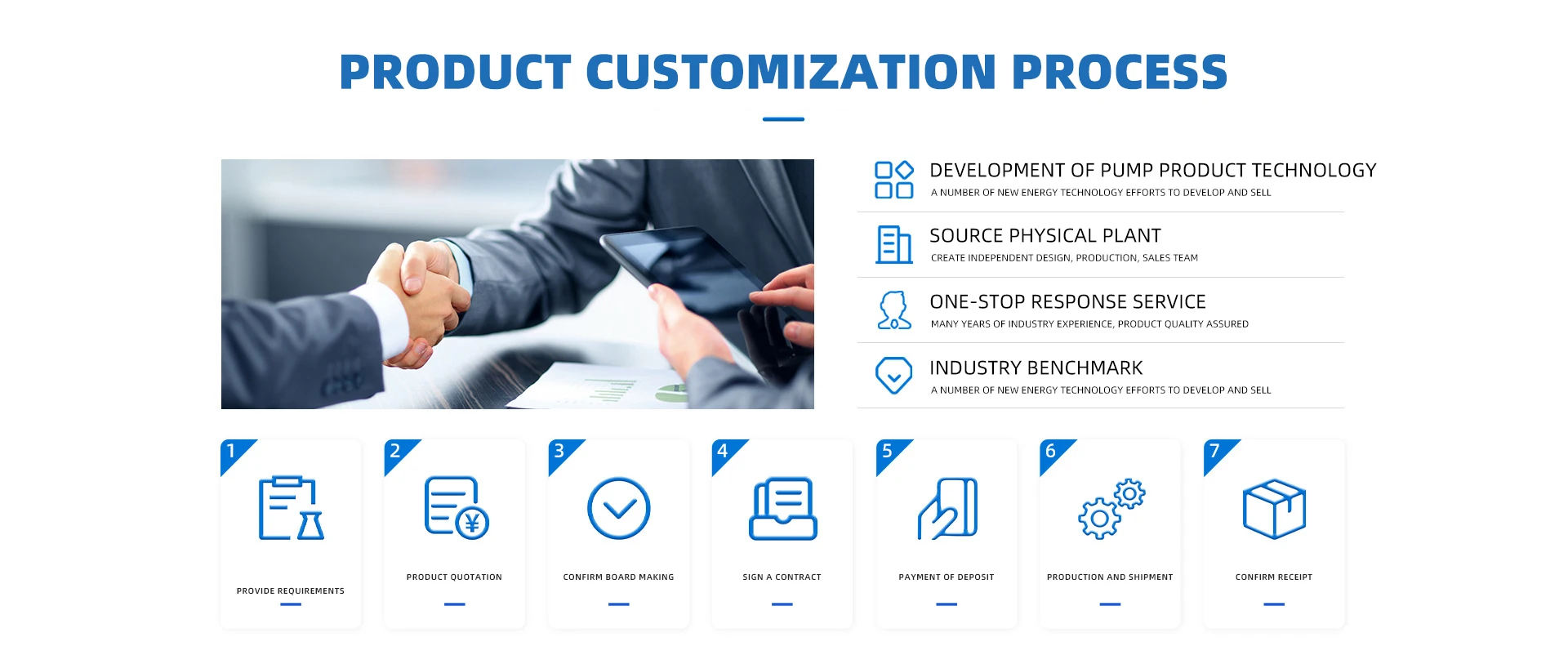 PRODUCT CUSTOMIZATION PROCESS

DEVELOPMENT OF PUMP PRODUCT TECHNOLOGY
A NUMBER OF NEW ENERGY TECHNOLOGY EFFORTS TO DEVELOP AND SELL

SOURCE PHYSICAL PLANT
CREATE INDEPENDENT DESIGN, PRODUCTION, SALES TEAM

ONE-STOP RESPONSE SERVICE
MANY YEARS OF INDUSTRY EXPERIENCE, PRODUCT QUALITY ASSURED

INDUSTRY BENCHMARK
A NUMBER OF NEW ENERGY TECHNOLOGY EFFORTS TO DEVELOP AND SELL

1
PROVIDE REQUIREMENTS

2
PRODUCT QUOTATION

3
CONFIRM BOARD MAKING

4
SIGN A CONTRACT

5
PAYMENT OF DEPOSIT

6
PRODUCTION AND SHIPMENT

7
CONFIRM RECEIPT